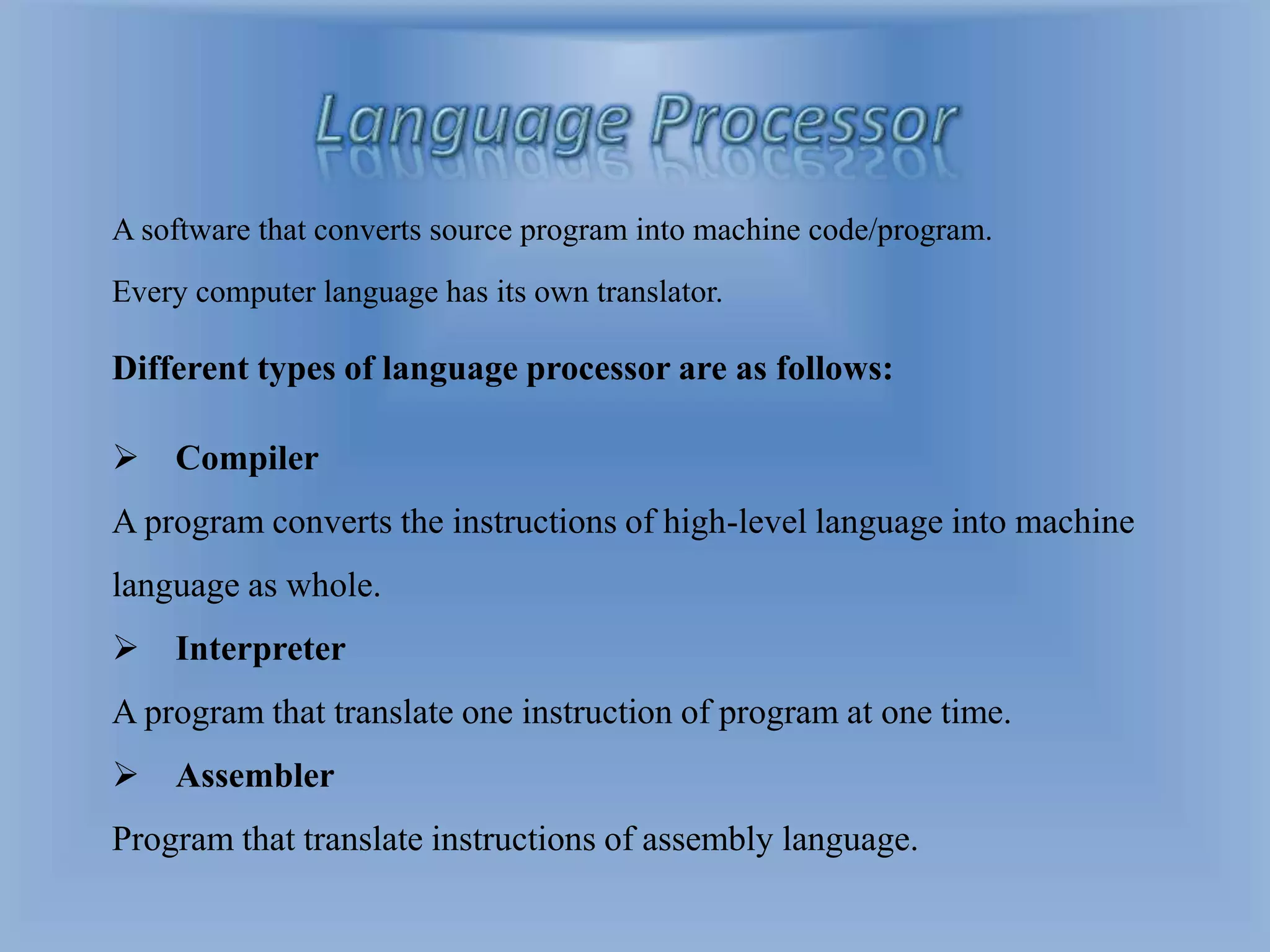 Language Processor

A software that converts source program into machine code/program.

Every computer language has its own translator.

Different types of language processor are as follows:

➢ Compiler

A program converts the instructions of high-level language into machine language as whole.

➢ Interpreter

A program that translate one instruction of program at one time.

➢ Assembler

Program that translate instructions of assembly language.